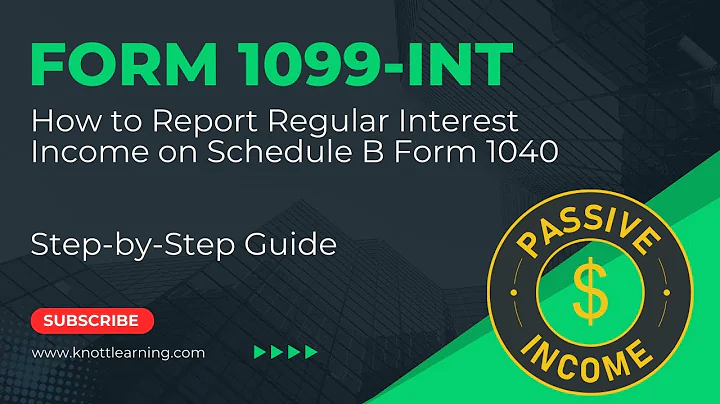 FORM 1099-INT

How to Report Regular Interest Income on Schedule B Form 1040

Step-by-Step Guide

SUBSCRIBE

www.knottlearning.com

PASSIVE
$
INCOME